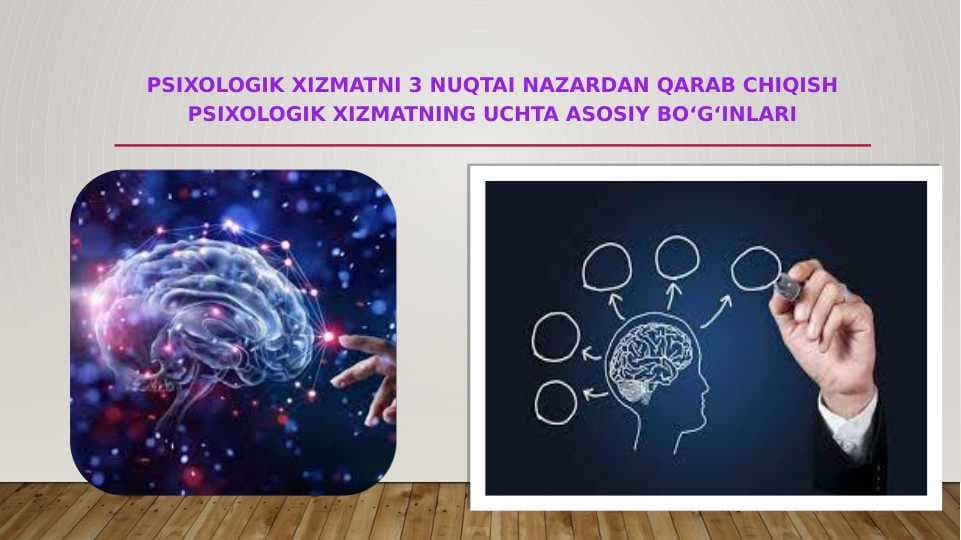 PSIXOLOGIK XIZMATNI 3 NUQTAI NAZARDAN QARAB CHIQISH
PSIXOLOGIK XIZMATNING UCHTA ASOSIY BO‘G‘INLARI